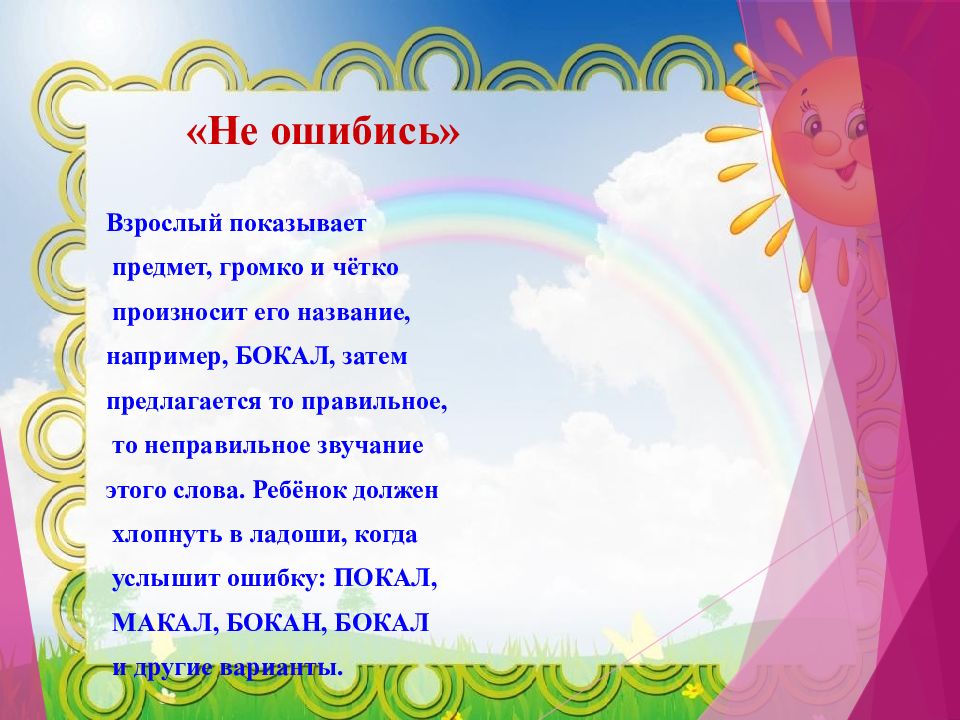 «Не ошибись»

Взрослый показывает предмет, громко и чётко произносит его название, например, БОКАЛ, затем предлагается то правильное, то неправильное звучание этого слова. Ребёнок должен хлопнуть в ладоши, когда услышит ошибку: ПОКАЛ, МАКАЛ, БОКАН, БОКАЛ и другие варианты.